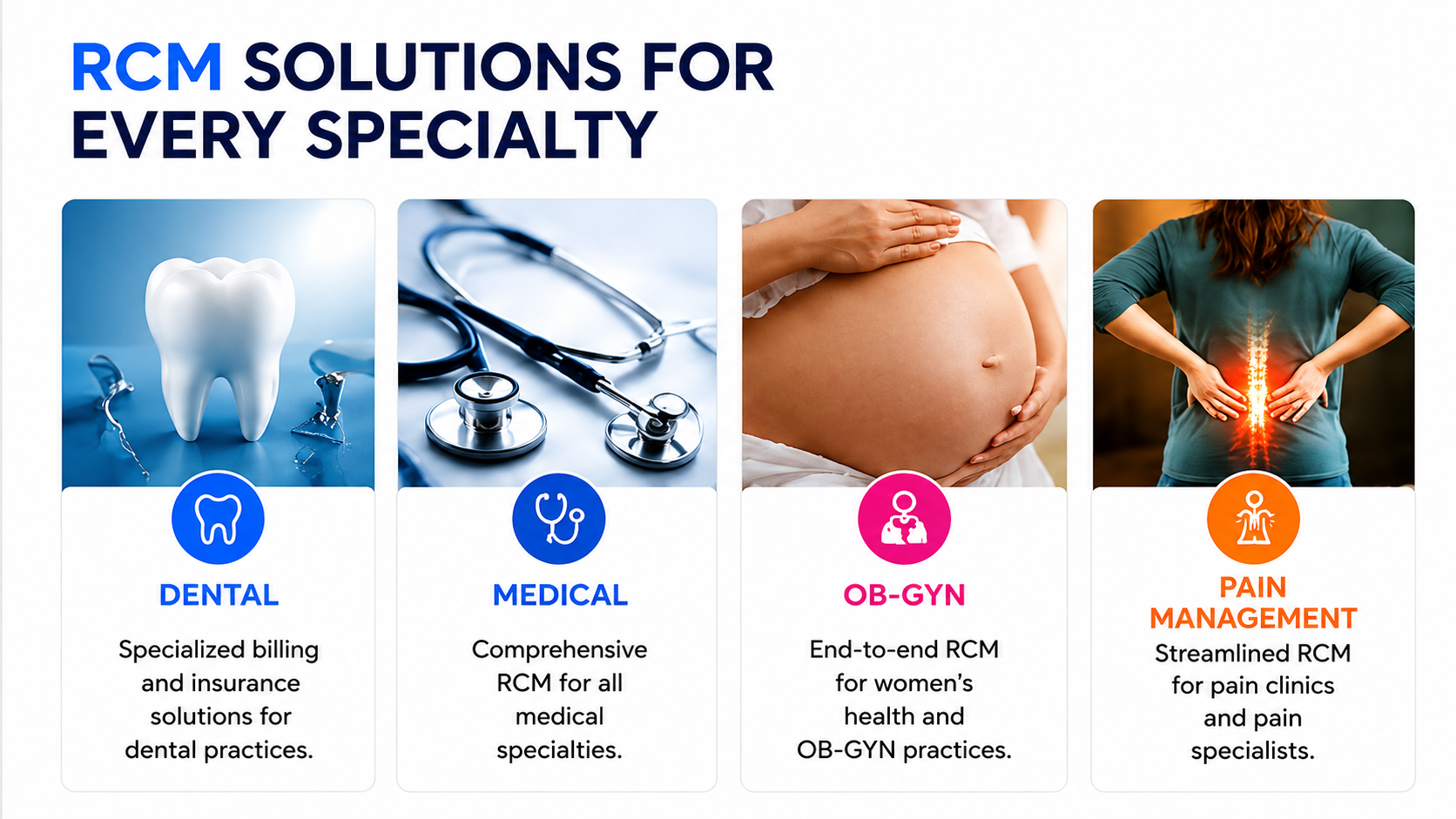 RCM SOLUTIONS FOR EVERY SPECIALTY

DENTAL

Specialized billing and insurance solutions for dental practices.

MEDICAL

Comprehensive RCM for all medical specialties.

OB-GYN

End-to-end RCM for women's health and OB-GYN practices.

PAIN MANAGEMENT

Streamlined RCM for pain clinics and pain specialists.